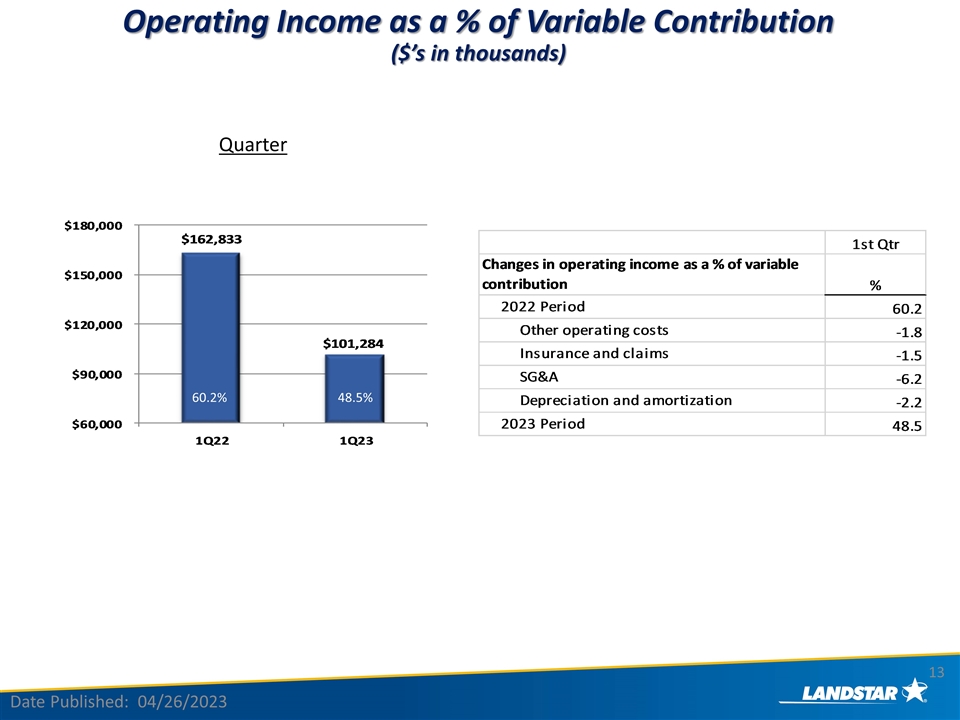 Operating Income as a % of Variable Contribution
($'s in thousands)

Quarter

$180,000
$150,000
$120,000
$90,000
$60,000

$162,833
$101,284
60.2%
48.5%
1Q22
1Q23

| | 1st Qtr |
|---|---|
| Changes in operating income as a % of variable contribution | % |
| 2022 Period | 60.2 |
| Other operating costs | -1.8 |
| Insurance and claims | -1.5 |
| SG&A | -6.2 |
| Depreciation and amortization | -2.2 |
| 2023 Period | 48.5 |

13

Date Published: 04/26/2023

LANDSTAR